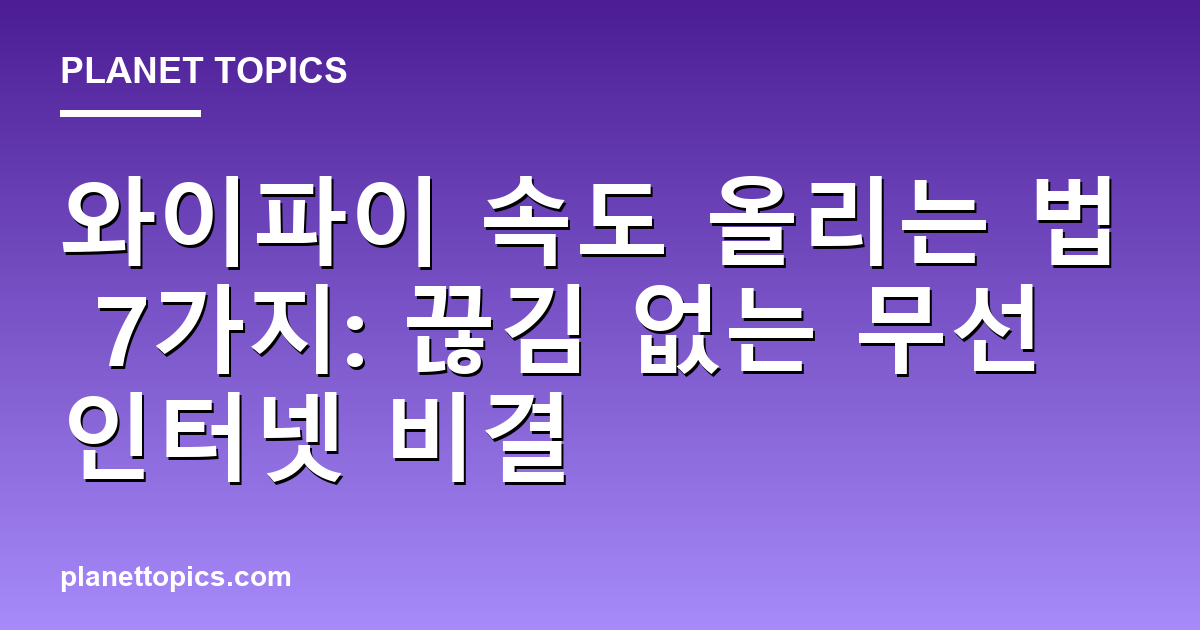 PLANET TOPICS

와이파이 속도 올리는 법 7가지: 끊김 없는 무선 인터넷 비결

planettopics.com